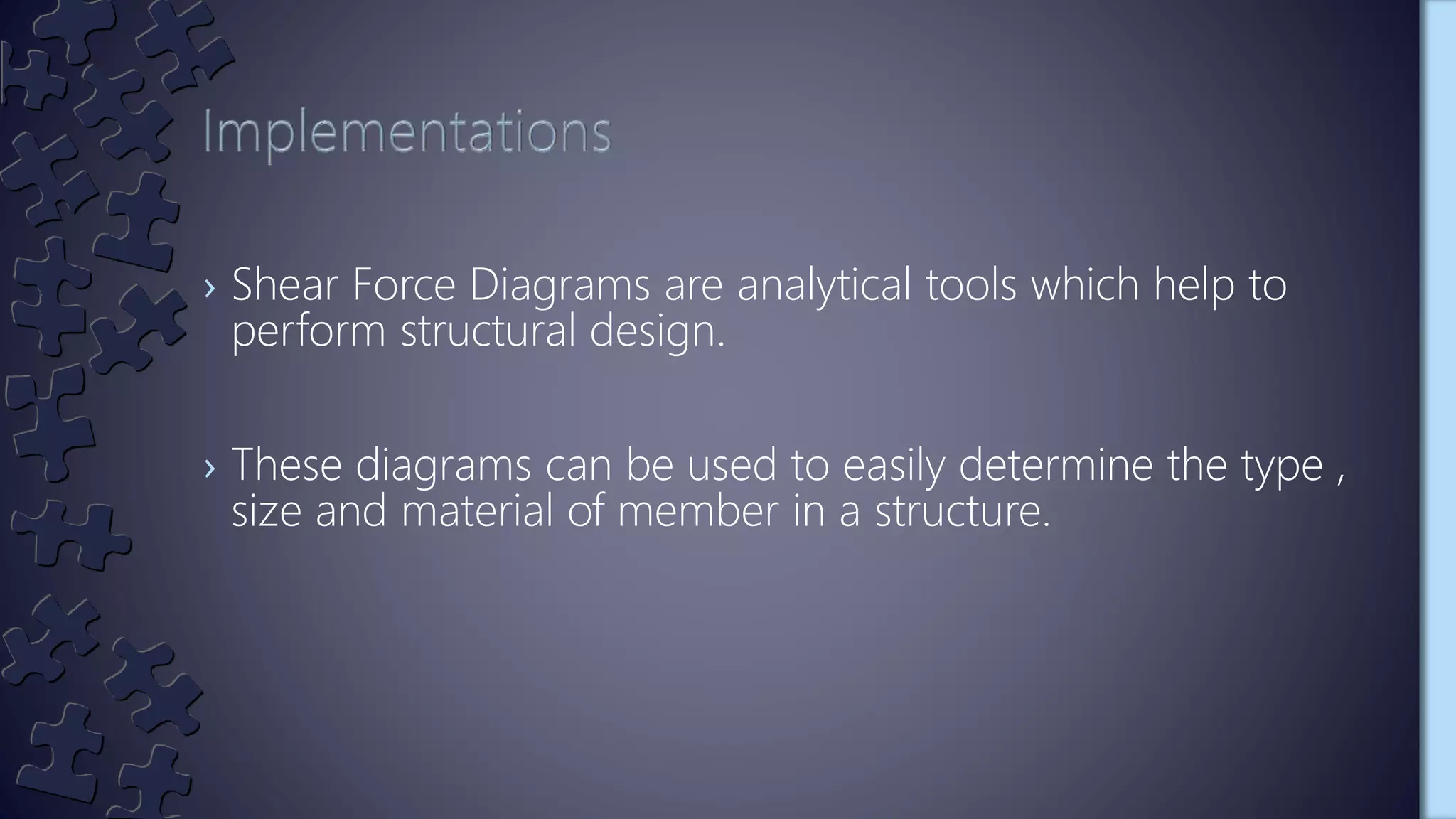 Implementations

› Shear Force Diagrams are analytical tools which help to perform structural design.

› These diagrams can be used to easily determine the type , size and material of member in a structure.